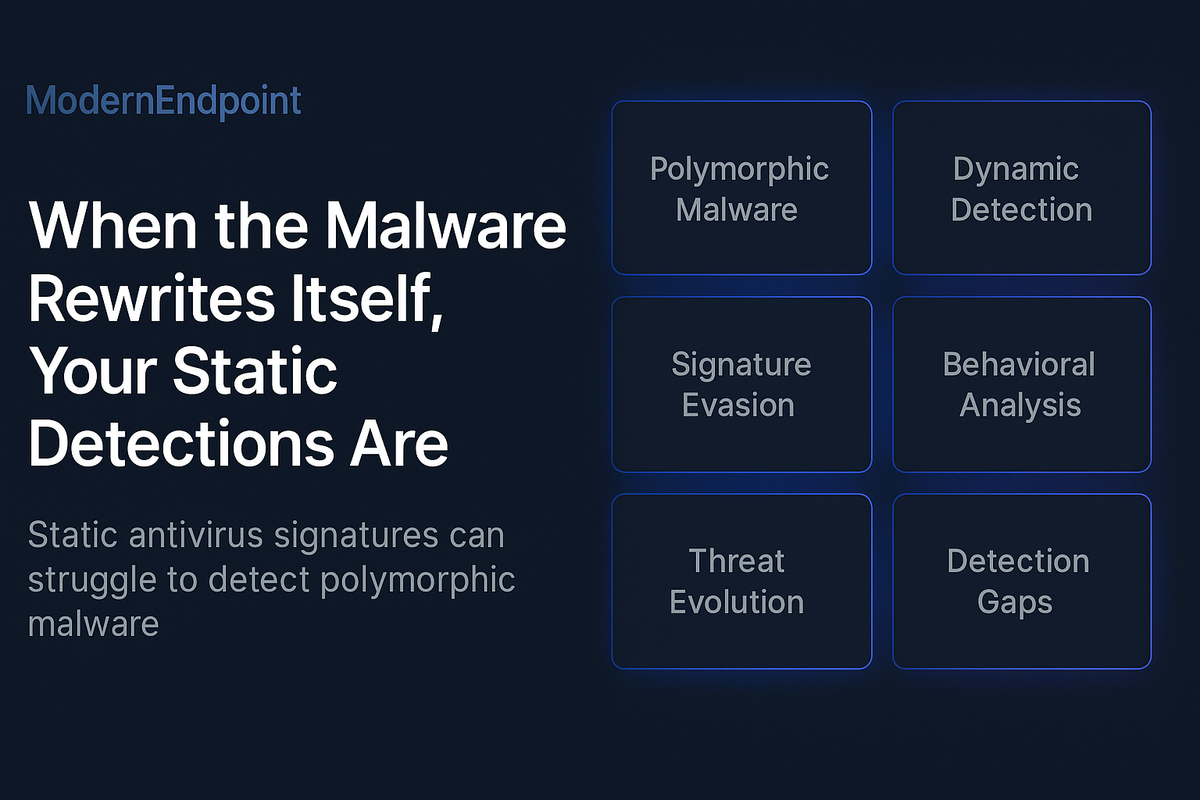 ModernEndpoint

When the Malware Rewrites Itself, Your Static Detections Are

Static antivirus signatures can struggle to detect polymorphic malware

Polymorphic Malware

Dynamic Detection

Signature Evasion

Behavioral Analysis

Threat Evolution

Detection Gaps